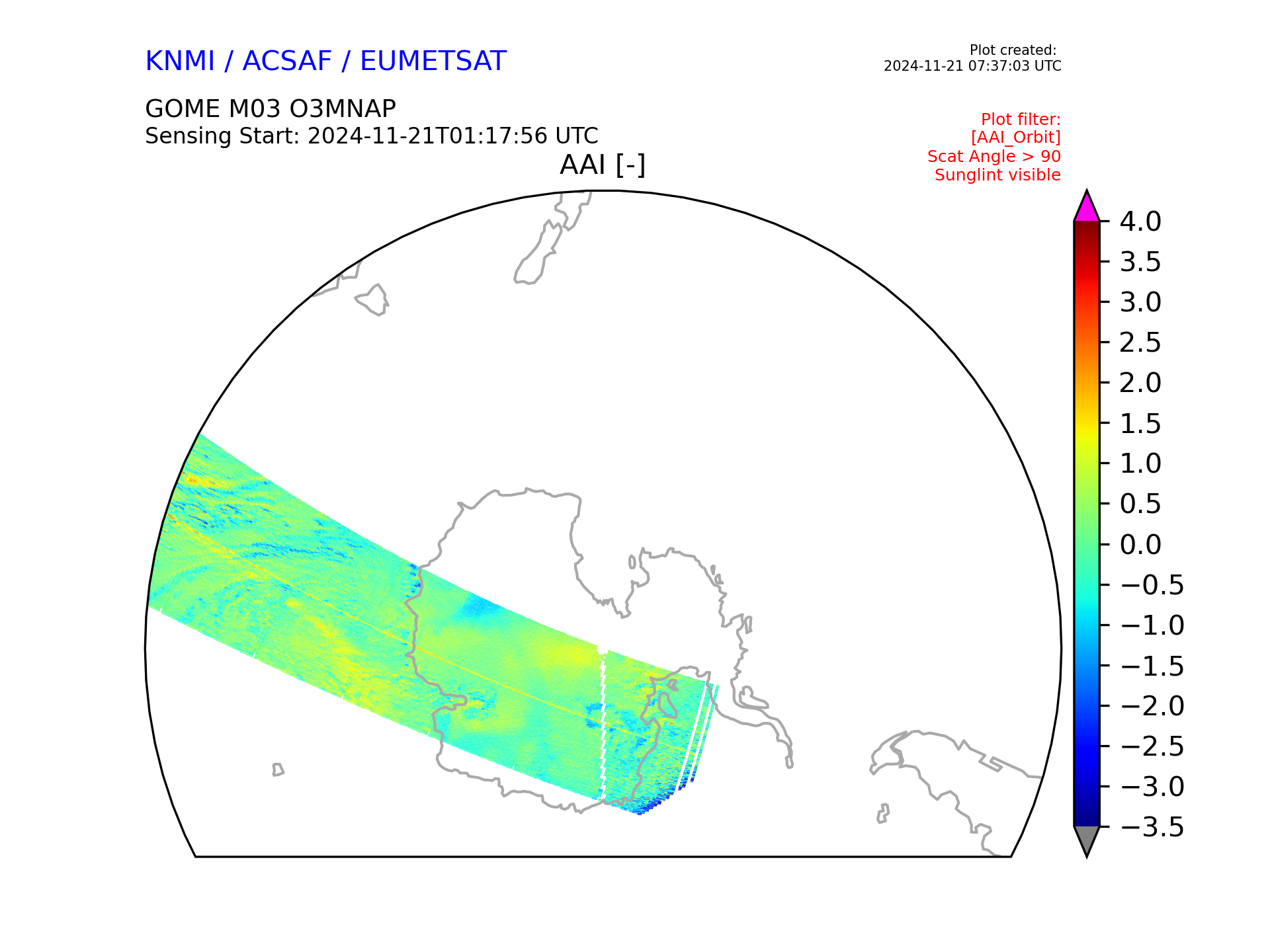 KNMI / ACSAF / EUMETSAT

Plot created:
2024-11-21 07:37:03 UTC

GOME M03 O3MNAP
Sensing Start: 2024-11-21T01:17:56 UTC

Plot filter:
[AAI_Orbit]
Scat Angle > 90
Sunglint visible

AAI [-]

4.0
3.5
3.0
2.5
2.0
1.5
1.0
0.5
0.0
−0.5
−1.0
−1.5
−2.0
−2.5
−3.0
−3.5